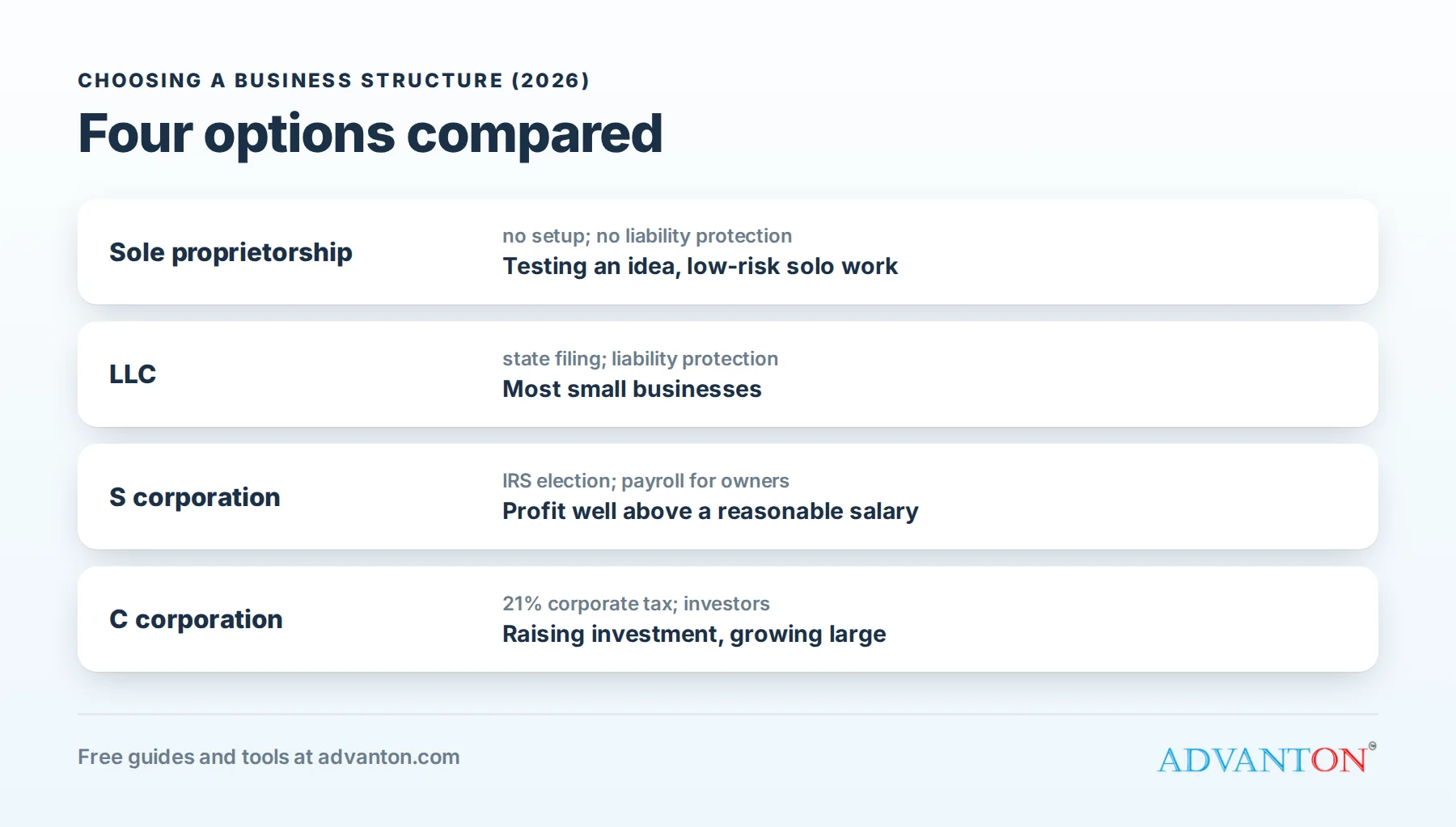 CHOOSING A BUSINESS STRUCTURE (2026)

Four options compared

Sole proprietorship

no setup; no liability protection
Testing an idea, low-risk solo work

LLC

state filing; liability protection
Most small businesses

S corporation

IRS election; payroll for owners
Profit well above a reasonable salary

C corporation

21% corporate tax; investors
Raising investment, growing large

Free guides and tools at advanton.com

ADVANTON®